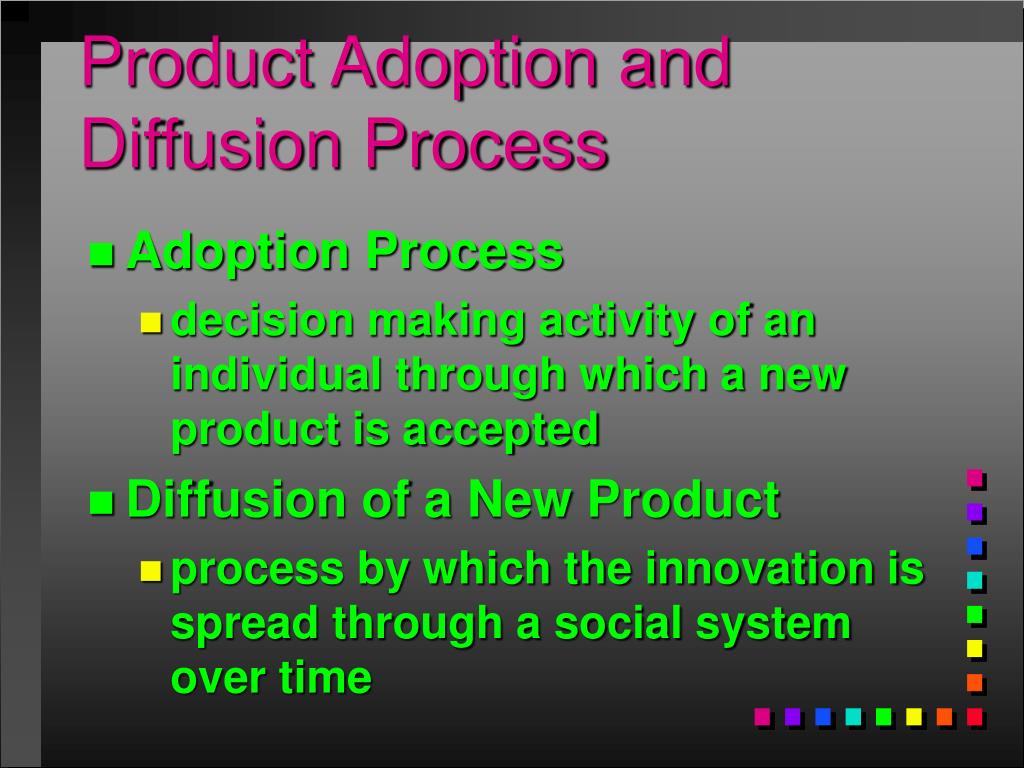 Product Adoption and Diffusion Process

Adoption Process

decision making activity of an individual through which a new product is accepted

Diffusion of a New Product

process by which the innovation is spread through a social system over time